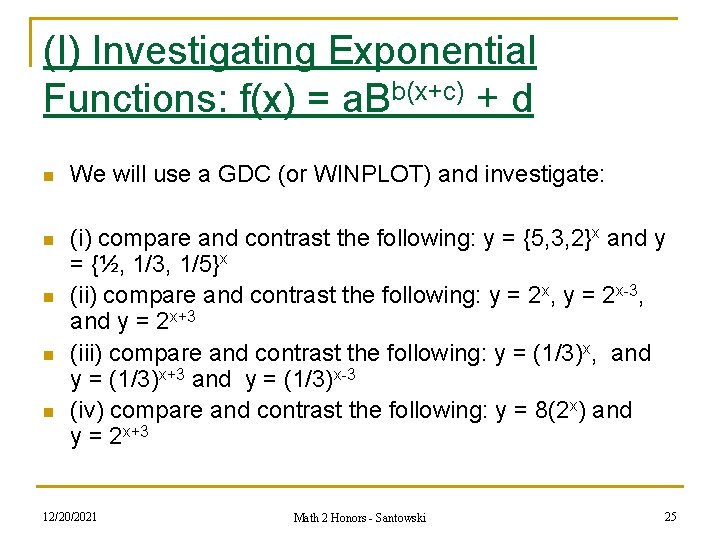 (I) Investigating Exponential Functions: $f(x) = aB^{b(x+c)} + d$

We will use a GDC (or WINPLOT) and investigate:

(i) compare and contrast the following: $y = \{5,3,2\}^x$ and $y = \{½, 1/3, 1/5\}^x$

(ii) compare and contrast the following: $y = 2^x$, $y = 2^{x-3}$, and $y = 2^{x+3}$

(iii) compare and contrast the following: $y = (1/3)^x$, and $y = (1/3)^{x+3}$ and $y = (1/3)^{x-3}$

(iv) compare and contrast the following: $y = 8(2^x)$ and $y = 2^{x+3}$

12/20/2021

Math 2 Honors - Santowski

25